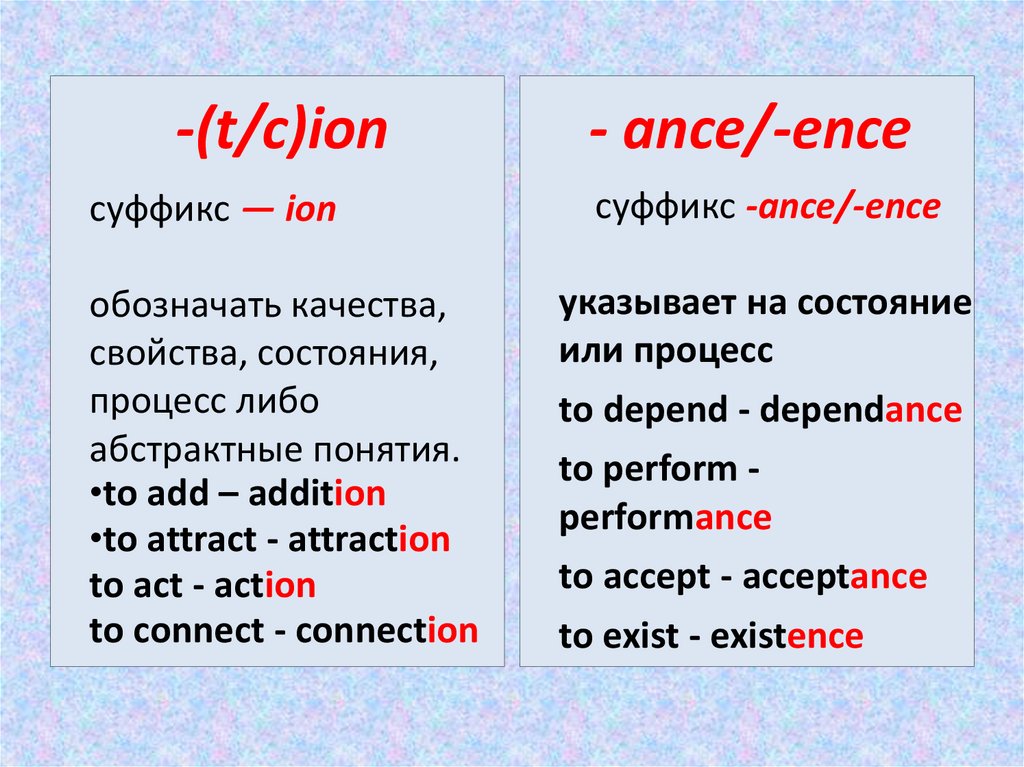 -(t/c)ion

суффикс — ion

обозначать качества, свойства, состояния, процесс либо абстрактные понятия.
•to add – addition
•to attract - attraction
to act - action
to connect - connection

- ance/-ence

суффикс -ance/-ence

указывает на состояние или процесс
to depend - dependance
to perform - performance
to accept - acceptance
to exist - existence